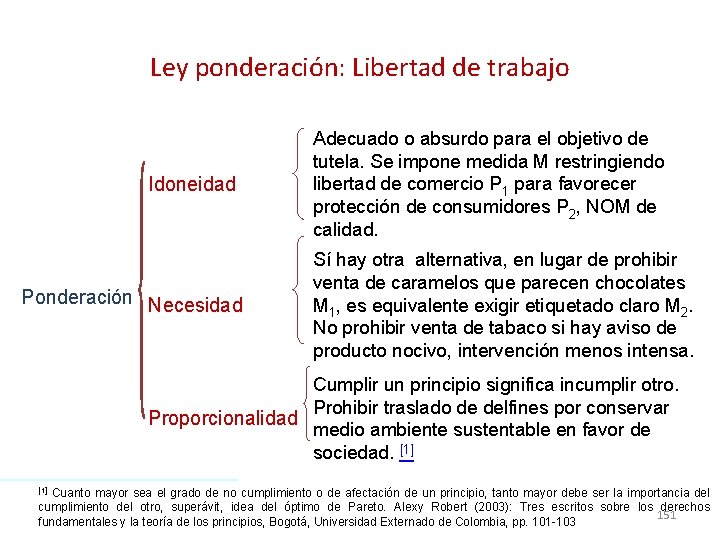 Ley ponderación: Libertad de trabajo

Ponderación

Idoneidad

Adecuado o absurdo para el objetivo de tutela. Se impone medida M restringiendo libertad de comercio $P_1$ para favorecer protección de consumidores $P_2$, NOM de calidad.

Necesidad

Sí hay otra alternativa, en lugar de prohibir venta de caramelos que parecen chocolates $M_1$, es equivalente exigir etiquetado claro $M_2$. No prohibir venta de tabaco si hay aviso de producto nocivo, intervención menos intensa.

Proporcionalidad

Cumplir un principio significa incumplir otro. Prohibir traslado de delfines por conservar medio ambiente sustentable en favor de sociedad. [1]

[1] Cuanto mayor sea el grado de no cumplimiento o de afectación de un principio, tanto mayor debe ser la importancia del cumplimiento del otro, superávit, idea del óptimo de Pareto. Alexy Robert (2003): Tres escritos sobre los derechos fundamentales y la teoría de los principios, Bogotá, Universidad Externado de Colombia, pp. 101-103

151